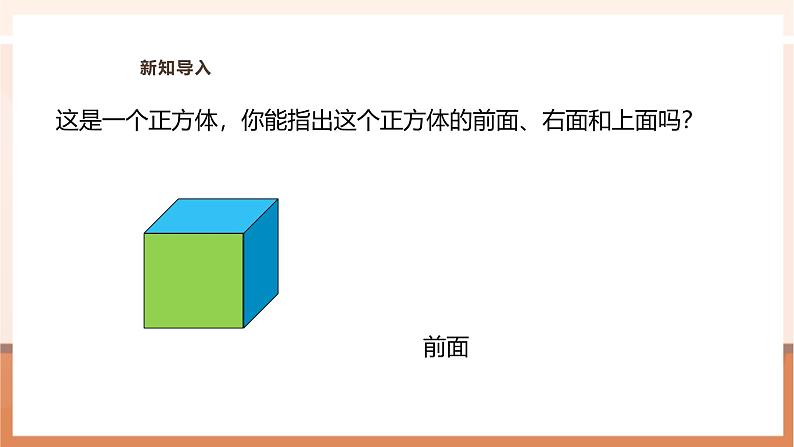 新知导入

这是一个正方体，你能指出这个正方体的前面、右面和上面吗？

前面